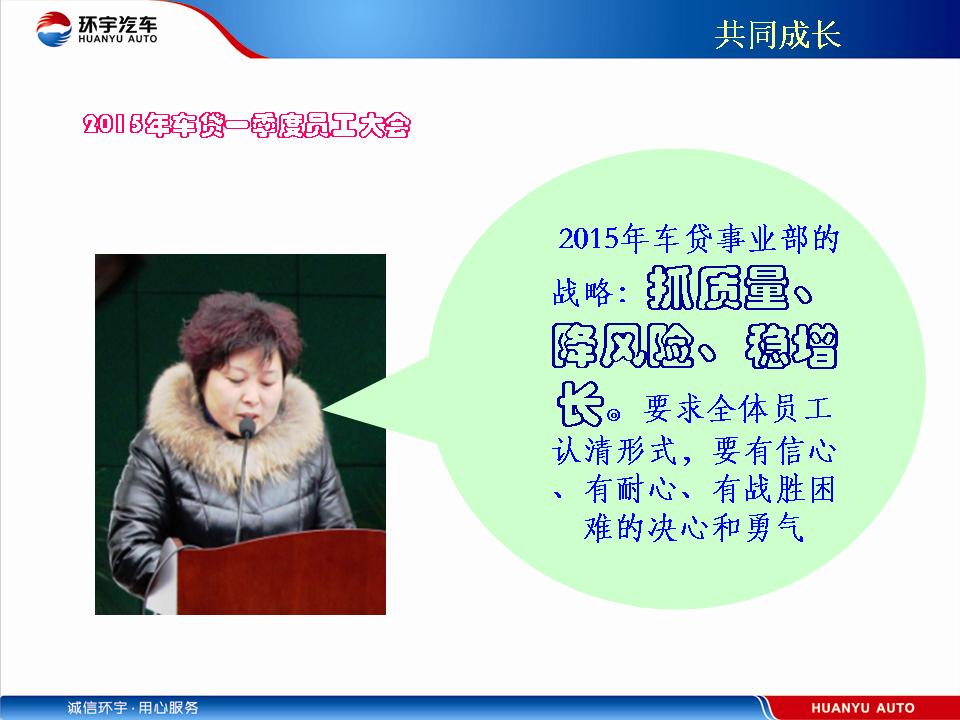 环宇汽车
HUANYU AUTO

共同成长

2015年车贷一季度员工大会

2015年车贷事业部的战略：抓质量、降风险、稳增长。要求全体员工认清形式，要有信心、有耐心、有战胜困难的决心和勇气

诚信环宇·用心服务

HUANYU AUTO